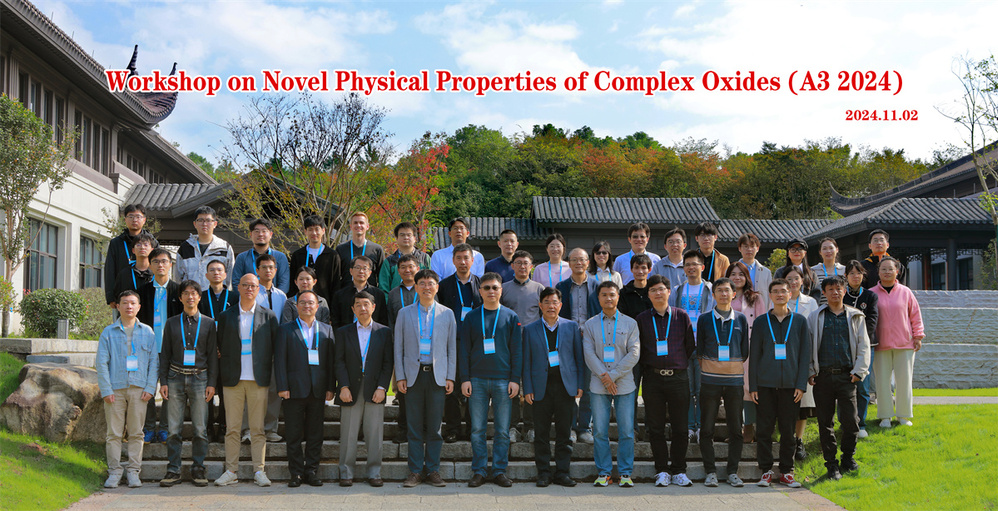 Workshop on Novel Physical Properties of Complex Oxides (A3 2024)

2024.11.02